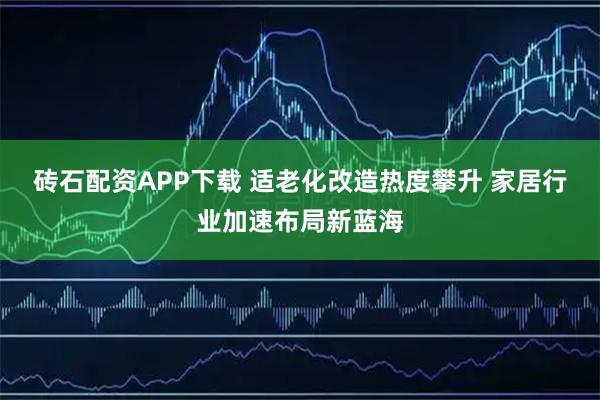 砖石配资APP下载 适老化改造热度攀升 家居行业加速布局新蓝海